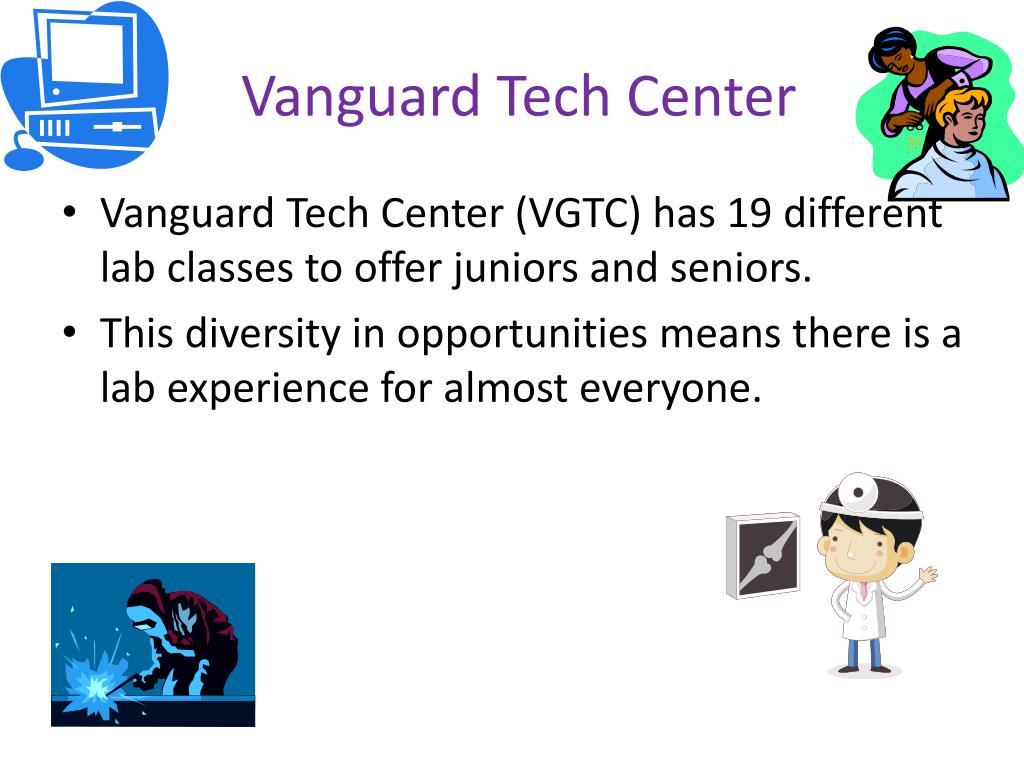 Vanguard Tech Center

• Vanguard Tech Center (VGTC) has 19 different lab classes to offer juniors and seniors.
• This diversity in opportunities means there is a lab experience for almost everyone.